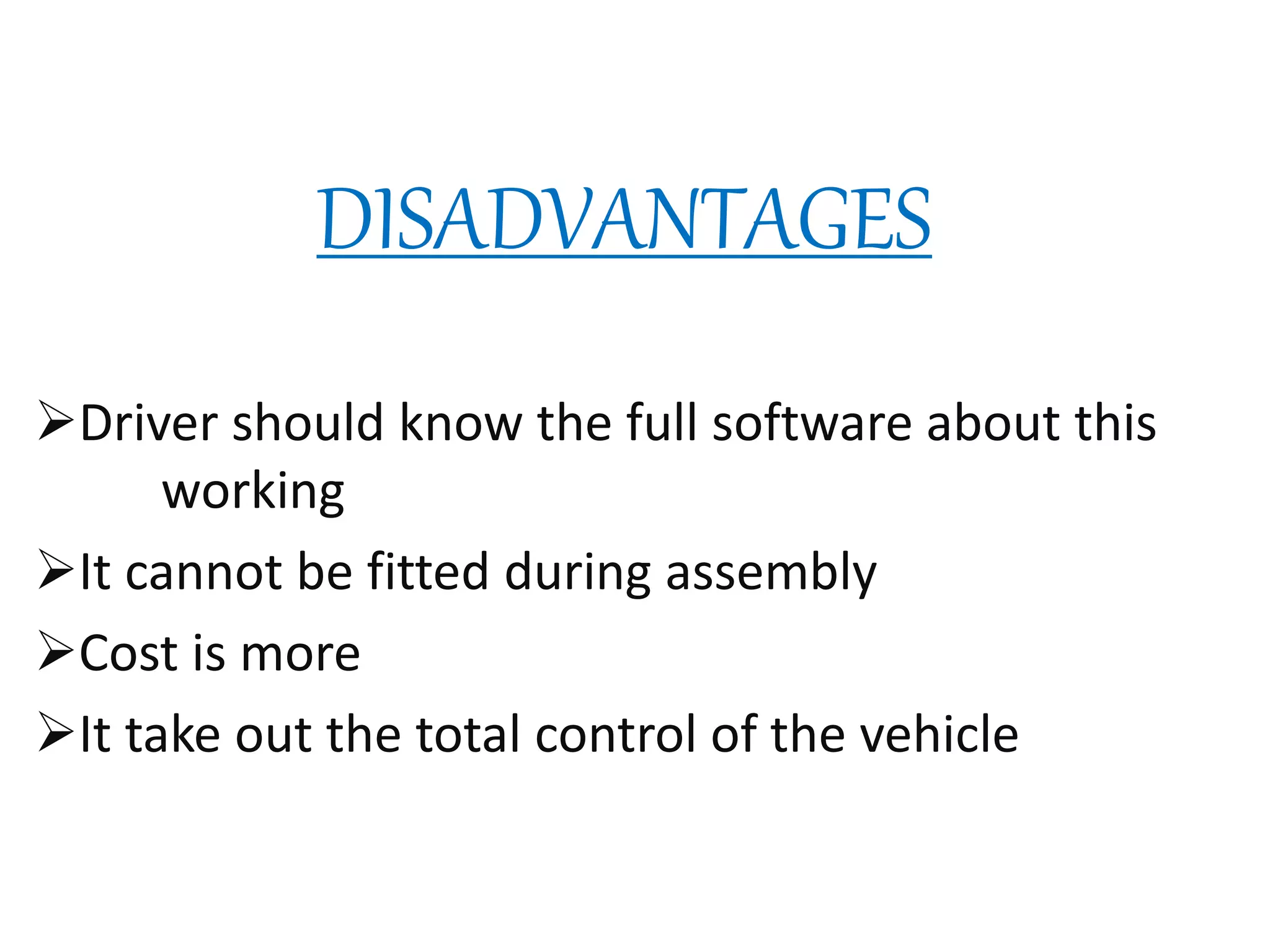 DISADVANTAGES

➢Driver should know the full software about this working

➢It cannot be fitted during assembly

➢Cost is more

➢It take out the total control of the vehicle